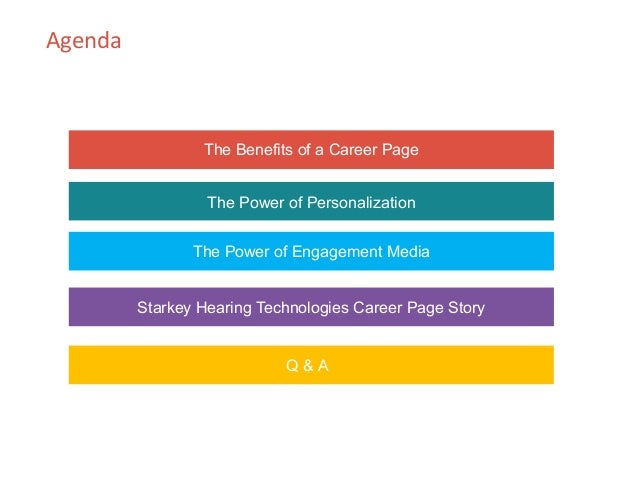 Agenda

The Benefits of a Career Page

The Power of Personalization

The Power of Engagement Media

Starkey Hearing Technologies Career Page Story

Q & A